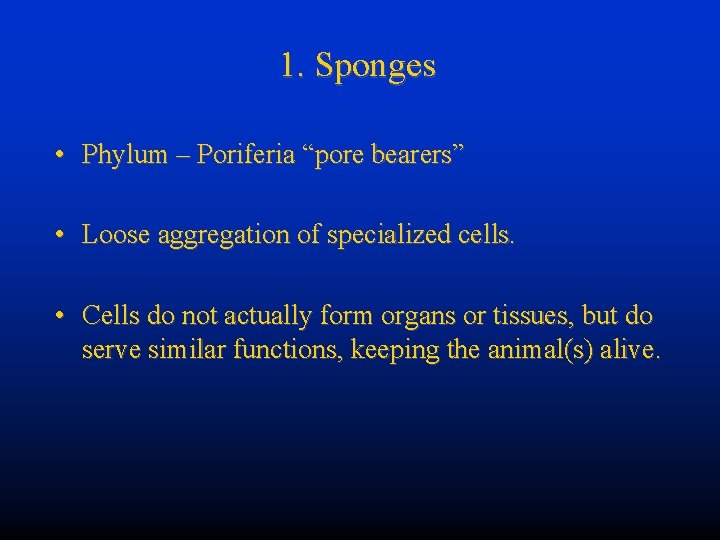 1. Sponges

• Phylum – Poriferia “pore bearers”

• Loose aggregation of specialized cells.

• Cells do not actually form organs or tissues, but do serve similar functions, keeping the animal(s) alive.